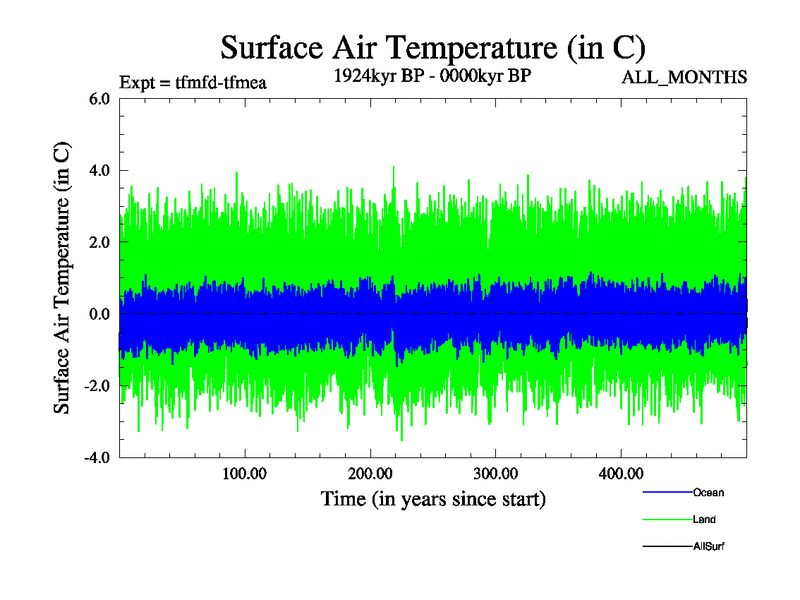 Surface Air Temperature (in C)

Expt = tfmfd-tfmea

1924kyr BP - 0000kyr BP

ALL_MONTHS

Surface Air Temperature (in C)

6.0
4.0
2.0
0.0
-2.0
-4.0

100.00
200.00
300.00
400.00

Time (in years since start)

Ocean
Land
AllSurf